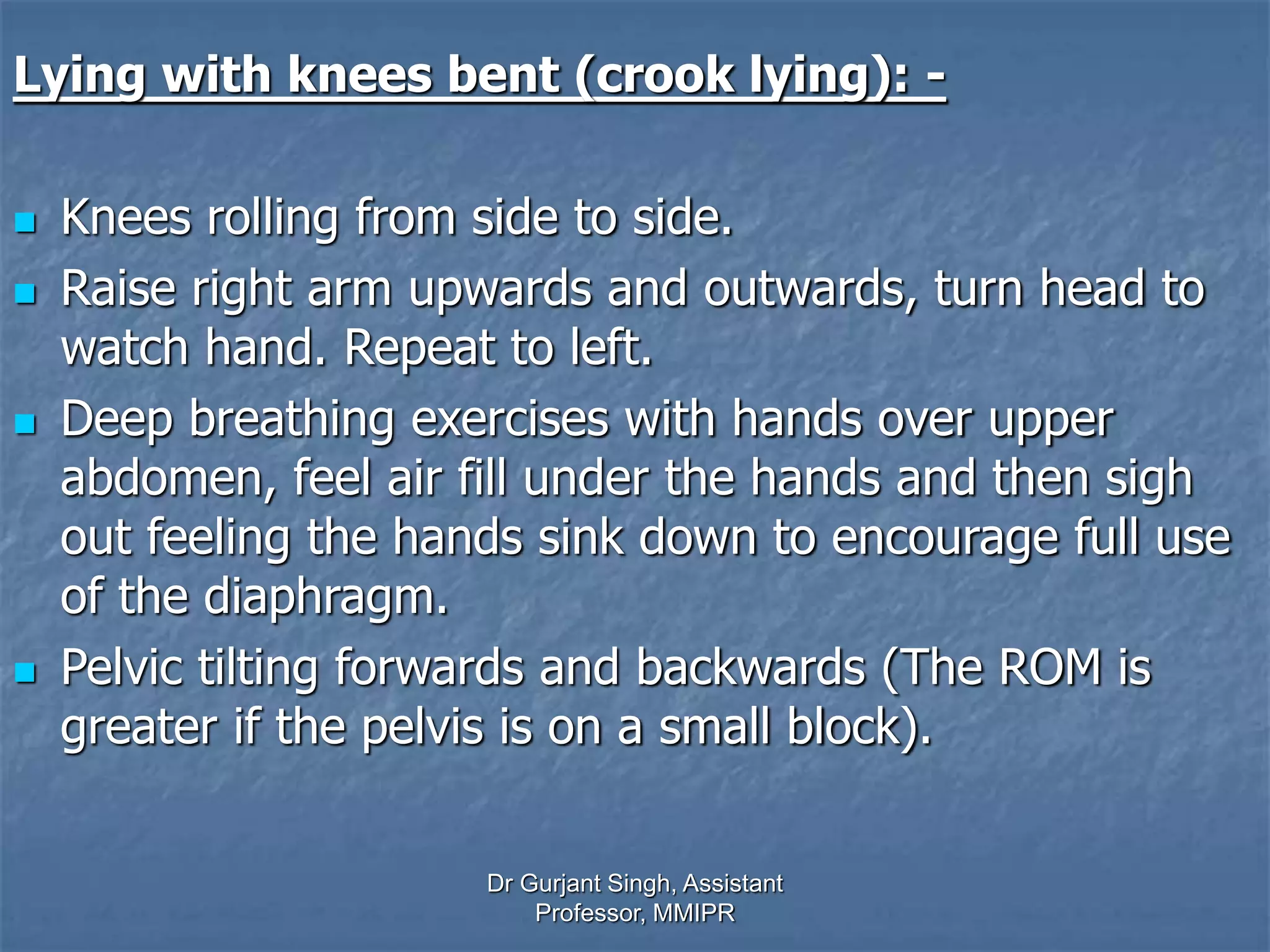 Lying with knees bent (crook lying): -

- Knees rolling from side to side.
- Raise right arm upwards and outwards, turn head to watch hand. Repeat to left.
- Deep breathing exercises with hands over upper abdomen, feel air fill under the hands and then sigh out feeling the hands sink down to encourage full use of the diaphragm.
- Pelvic tilting forwards and backwards (The ROM is greater if the pelvis is on a small block).

Dr Gurjant Singh, Assistant Professor, MMIPR